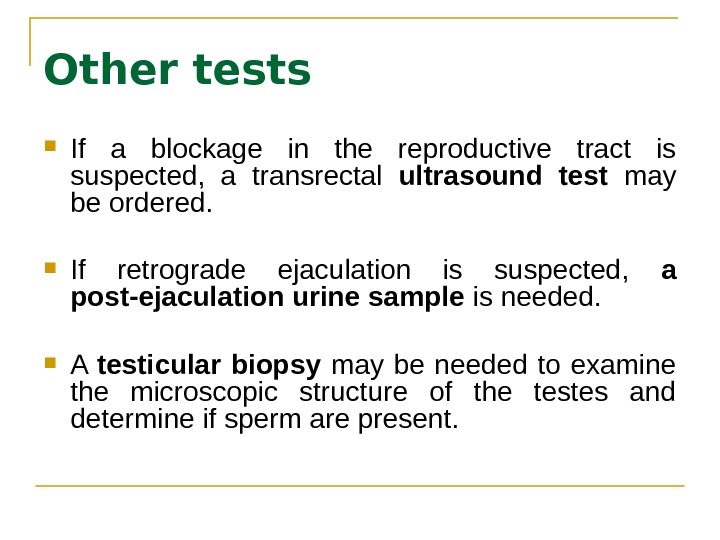 Other tests

If a blockage in the reproductive tract is suspected, a transrectal ultrasound test may be ordered.

If retrograde ejaculation is suspected, a post-ejaculation urine sample is needed.

A testicular biopsy may be needed to examine the microscopic structure of the testes and determine if sperm are present.